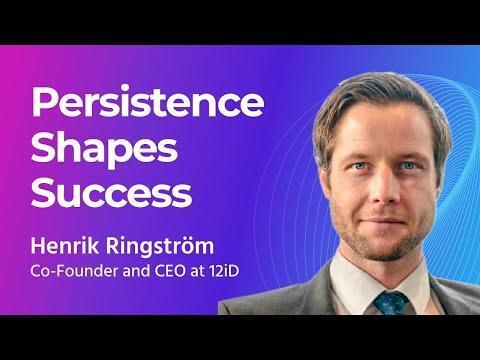 Persistence Shapes Success

Henrik Ringström
Co-Founder and CEO at 12iD